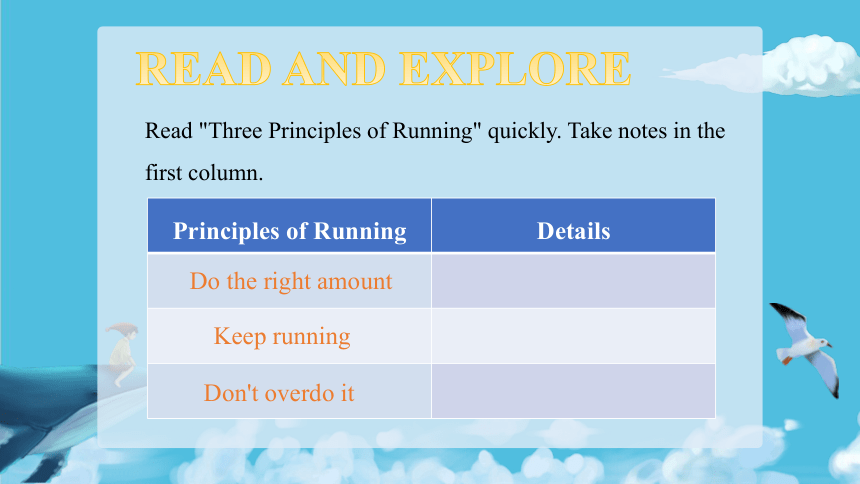 READ AND EXPLORE

Read "Three Principles of Running" quickly. Take notes in the first column.

| Principles of Running | Details |
|---|---|
| Do the right amount | |
| Keep running | |
| Don't overdo it | |